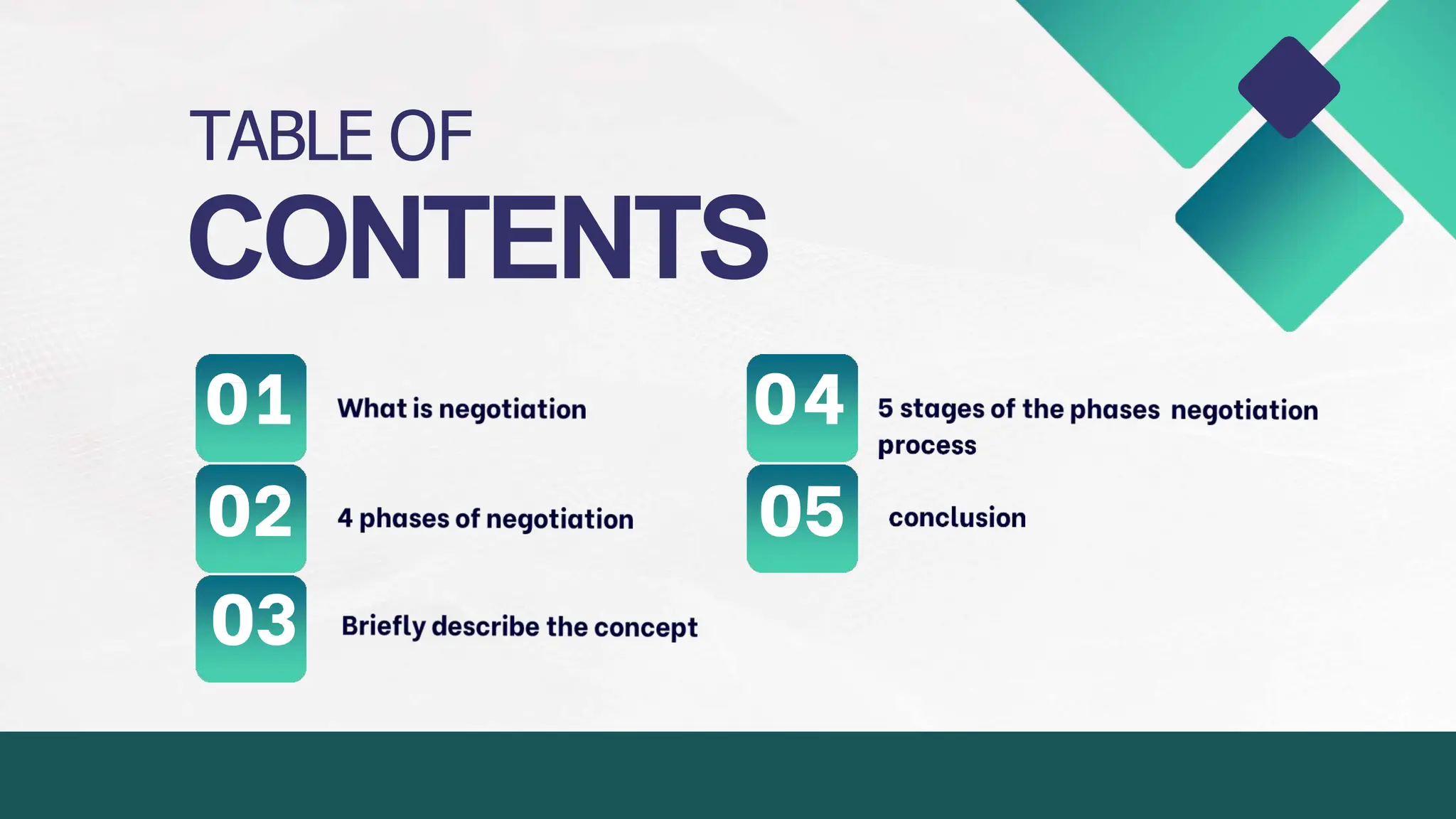 TABLE OF
CONTENTS

01 What is negotiation

02 4 phases of negotiation

03 Briefly describe the concept

04 5 stages of the phases negotiation process

05 conclusion